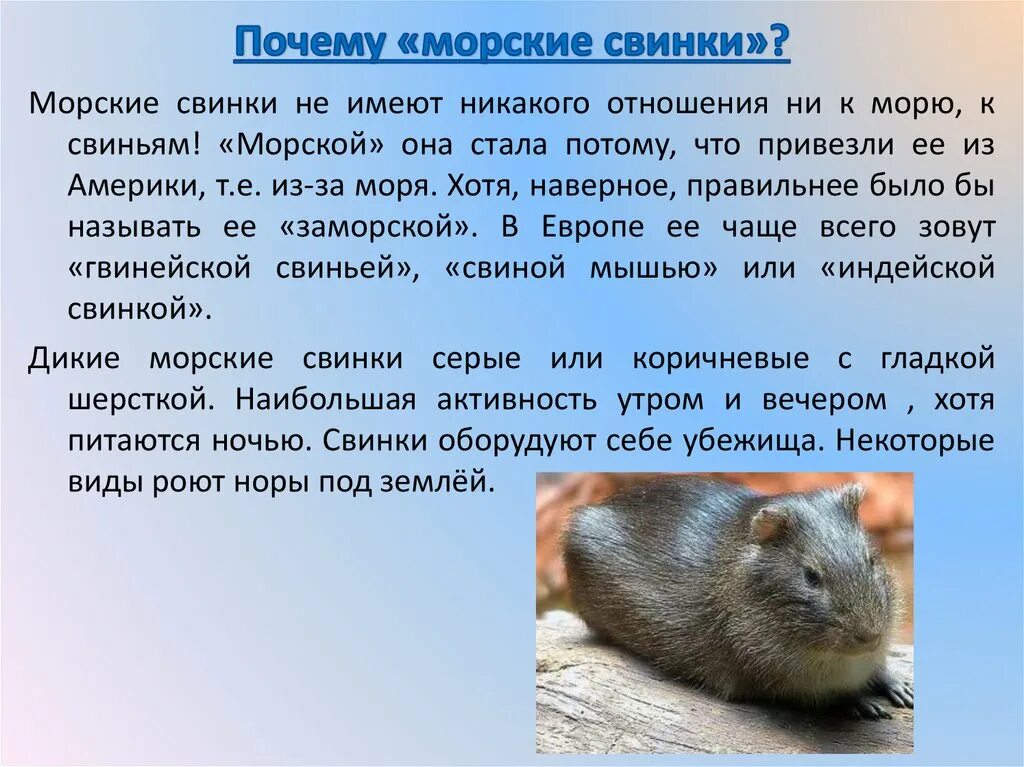 Почему «морские свинки»?

Морские свинки не имеют никакого отношения ни к морю, к свиньям! «Морской» она стала потому, что привезли ее из Америки, т.е. из-за моря. Хотя, наверное, правильнее было бы называть ее «заморской». В Европе ее чаще всего зовут «гвинейской свиньей», «свиной мышью» или «индейской свинкой».

Дикие морские свинки серые или коричневые с гладкой шерсткой. Наибольшая активность утром и вечером , хотя питаются ночью. Свинки оборудуют себе убежища. Некоторые виды роют норы под землёй.